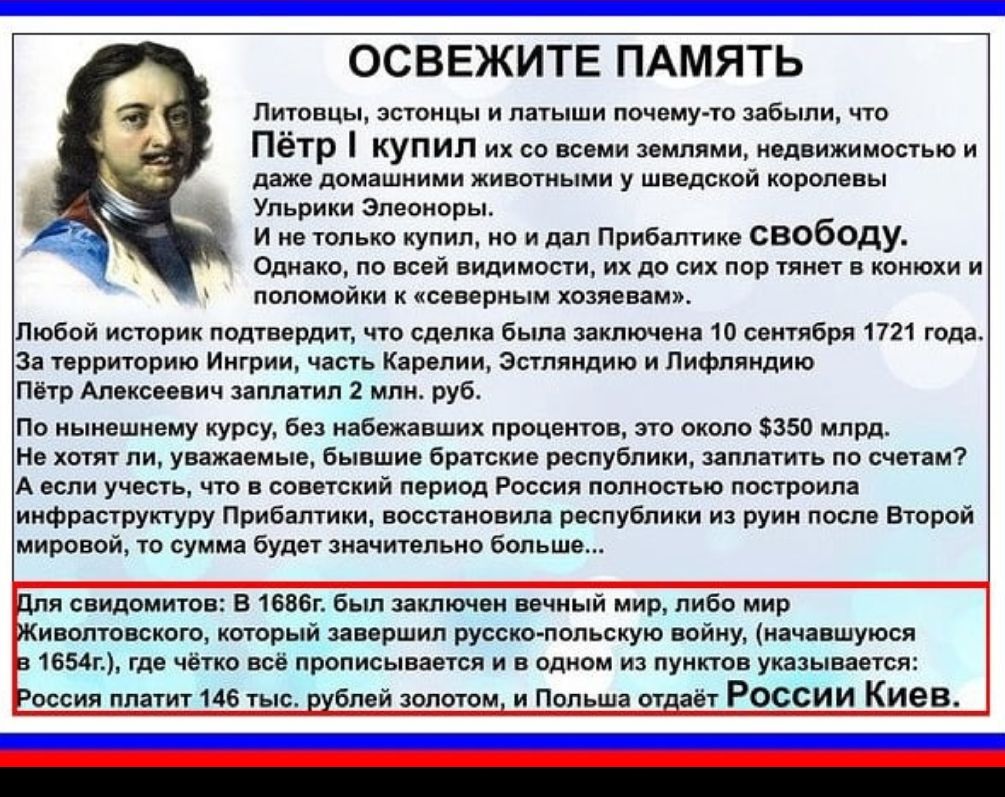 ОСВЕЖИТЕ ПАМЯТЬ

Литовцы, эстонцы и латыши почему-то забыли, что Пётр I купил их со всеми землями, недвижимостью и даже домашними животными у шведской королевы Ульрики Элеоноры.
И не только купил, но и дал Прибалтике свободу.
Однако, по всей видимости, их до сих пор тянет в конюхи и поломойки к «северным хозяевам».

Любой историк подтвердит, что сделка была заключена 10 сентября 1721 года. За территорию Ингрии, часть Карелии, Эстляндию и Лифляндию Пётр Алексеевич заплатил 2 млн. руб.
По нынешнему курсу, без набежавших процентов, это около $350 млрд.
Не хотят ли, уважаемые, бывшие братские республики, заплатить по счетам?
А если учесть, что в советский период Россия полностью построила инфраструктуру Прибалтики, восстановила республики из руин после Второй мировой, то сумма будет значительно больше...

Для свидомитов: В 1686г. был заключен вечный мир, либо мир Живолтовского, который завершил русско-польскую войну, (начавшуюся в 1654г.), где чётко всё прописывается и в одном из пунктов указывается: Россия платит 146 тыс. рублей золотом, и Польша отдаёт России Киев.